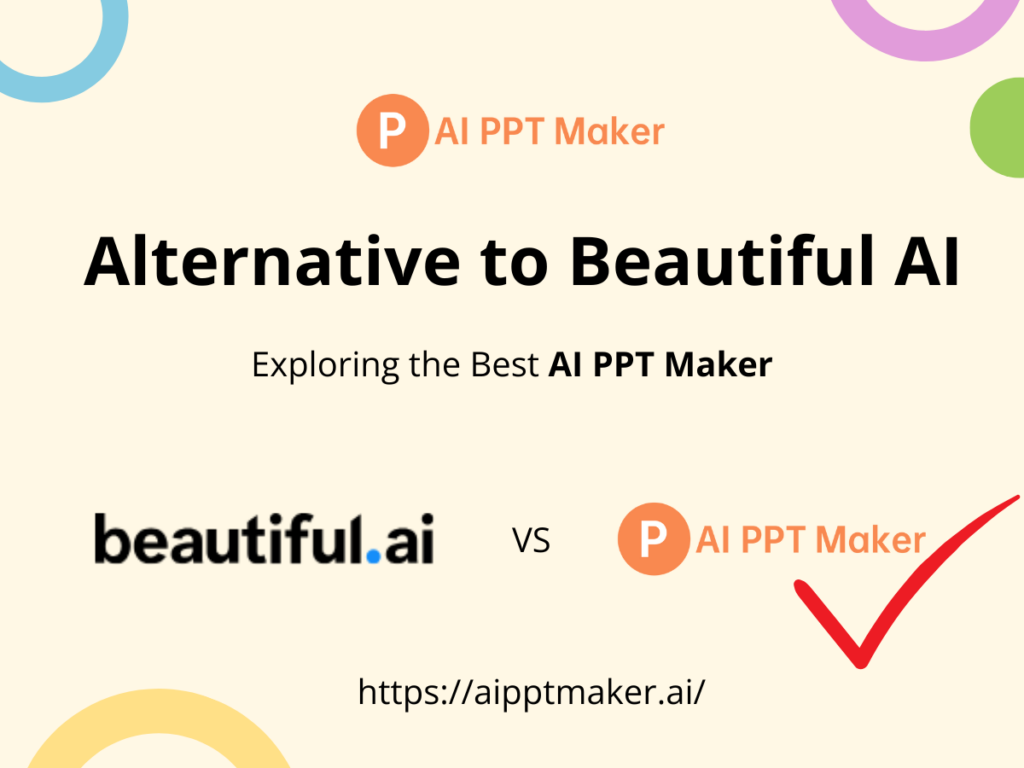 P AI PPT Maker

Alternative to Beautiful AI

Exploring the Best AI PPT Maker

beautiful.ai

VS

P AI PPT Maker

https://aipptmaker.ai/